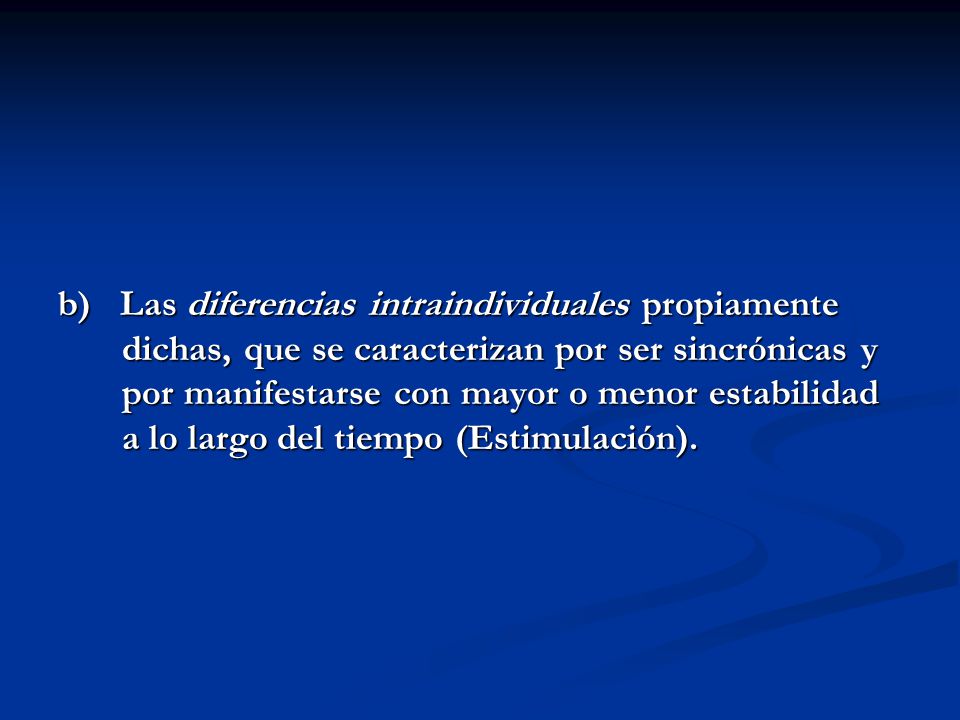 b) Las diferencias intraindividuales propiamente dichas, que se caracterizan por ser sincrónicas y por manifestarse con mayor o menor estabilidad a lo largo del tiempo (Estimulación).